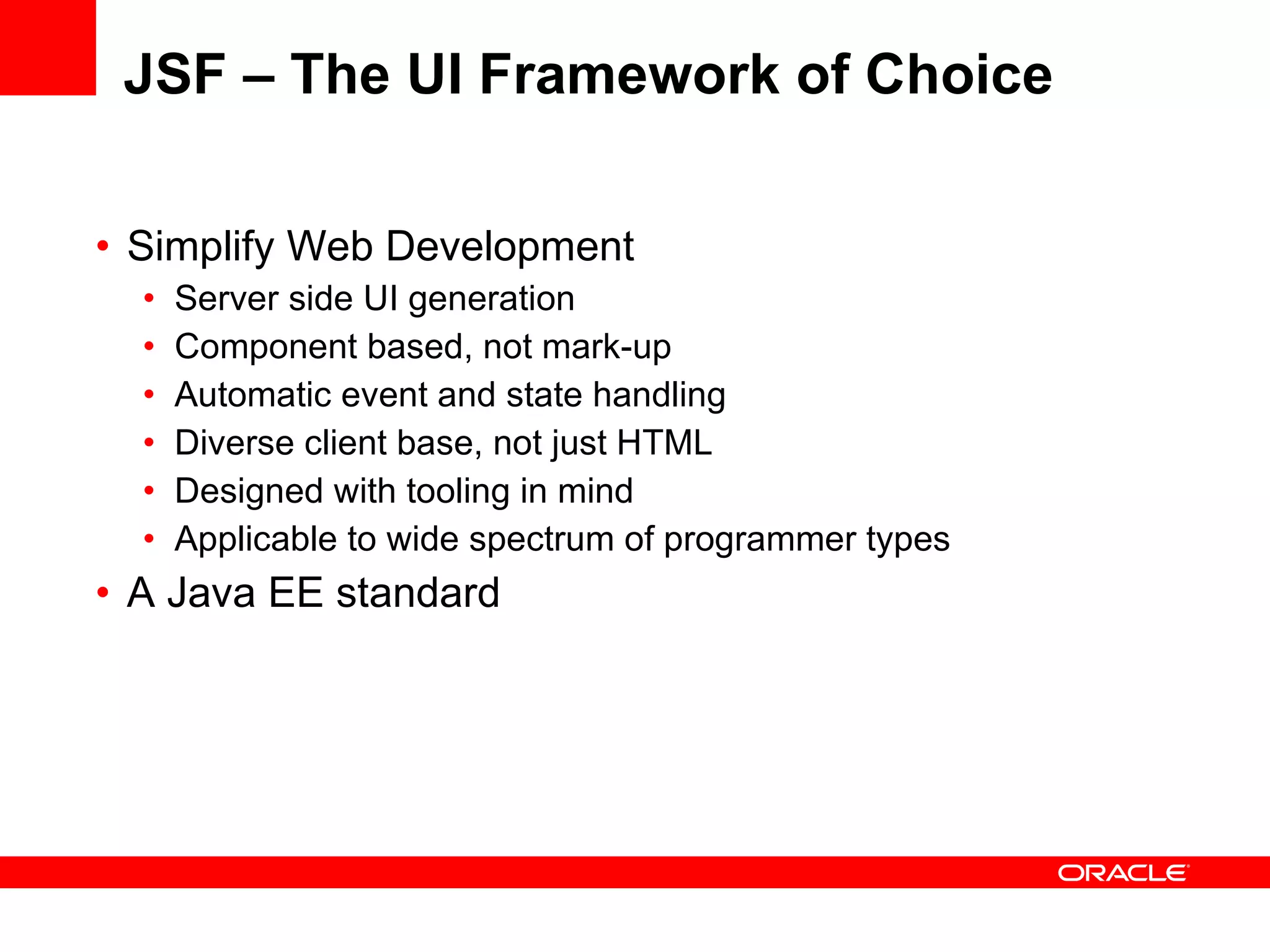 JSF – The UI Framework of Choice

• Simplify Web Development
  • Server side UI generation
  • Component based, not mark-up
  • Automatic event and state handling
  • Diverse client base, not just HTML
  • Designed with tooling in mind
  • Applicable to wide spectrum of programmer types
• A Java EE standard

ORACLE